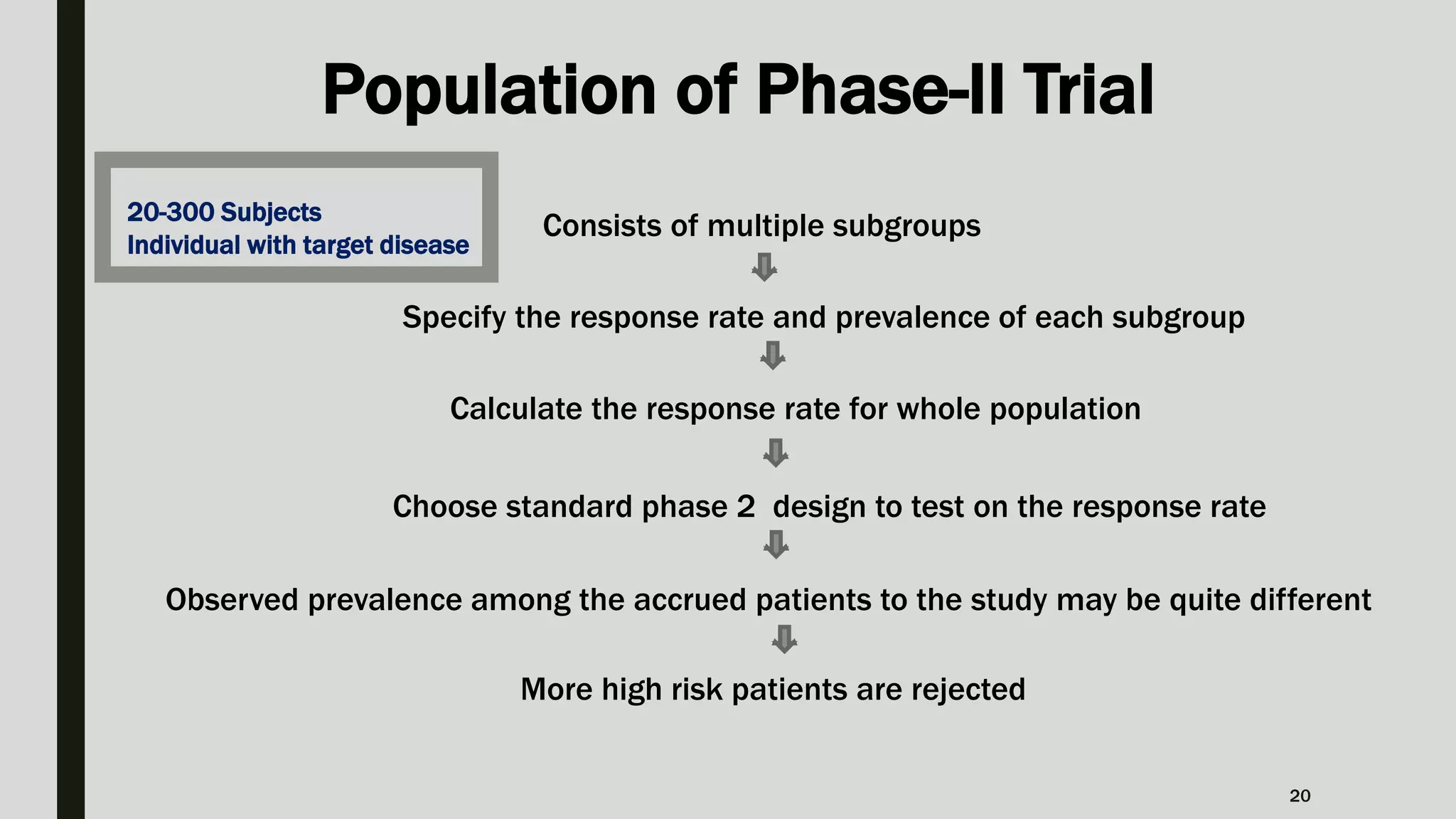 Population of Phase-II Trial

20-300 Subjects
Individual with target disease

Consists of multiple subgroups

Specify the response rate and prevalence of each subgroup

Calculate the response rate for whole population

Choose standard phase 2 design to test on the response rate

Observed prevalence among the accrued patients to the study may be quite different

More high risk patients are rejected

20